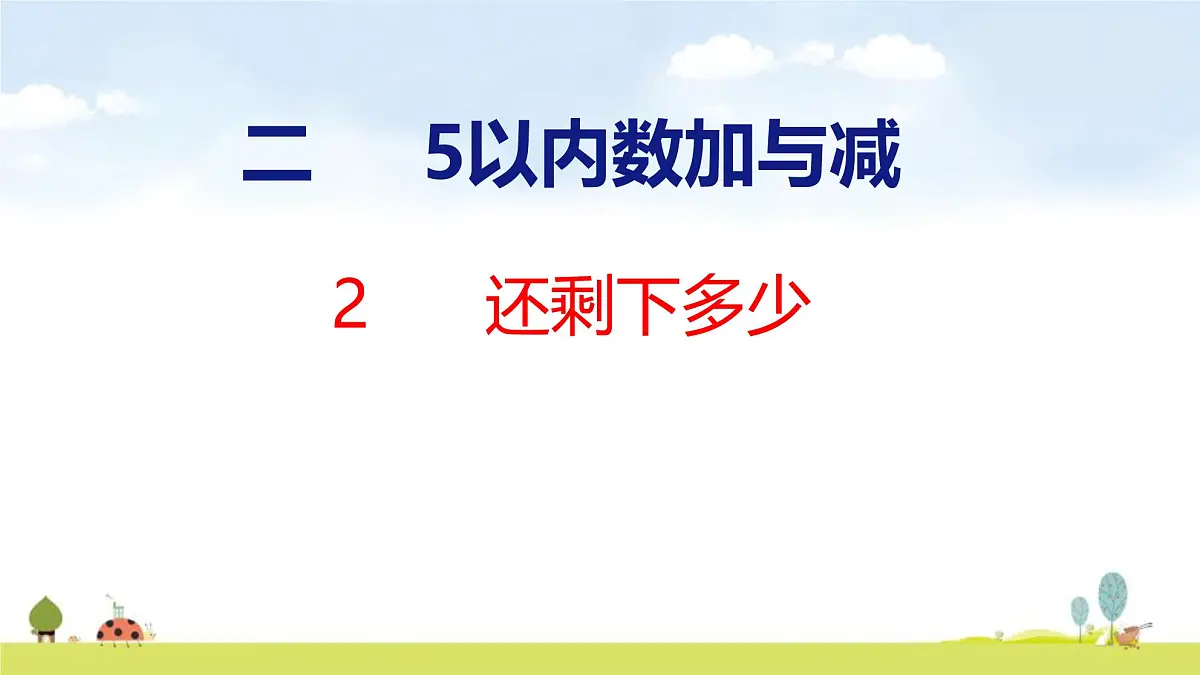 二　5以内数加与减

2　还剩下多少